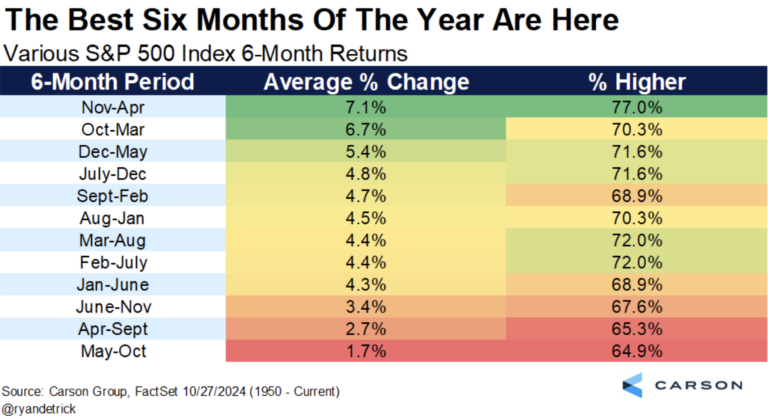 The Best Six Months Of The Year Are Here

Various S&P 500 Index 6-Month Returns

| 6-Month Period | Average % Change | % Higher |
|---|---|---|
| Nov-Apr | 7.1% | 77.0% |
| Oct-Mar | 6.7% | 70.3% |
| Dec-May | 5.4% | 71.6% |
| July-Dec | 4.8% | 71.6% |
| Sept-Feb | 4.7% | 68.9% |
| Aug-Jan | 4.5% | 70.3% |
| Mar-Aug | 4.4% | 72.0% |
| Feb-July | 4.4% | 72.0% |
| Jan-June | 4.3% | 68.9% |
| June-Nov | 3.4% | 67.6% |
| Apr-Sept | 2.7% | 65.3% |
| May-Oct | 1.7% | 64.9% |

Source: Carson Group, FactSet 10/27/2024 (1950 - Current)
@ryandetrick

CARSON